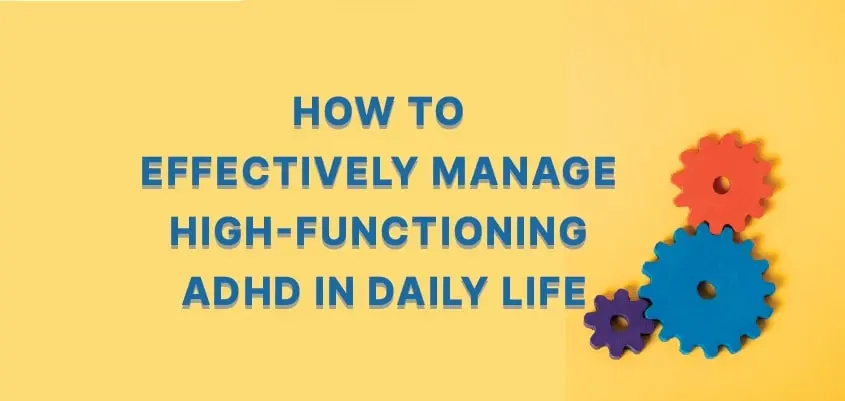 HOW TO
EFFECTIVELY MANAGE
HIGH-FUNCTIONING
ADHD IN DAILY LIFE